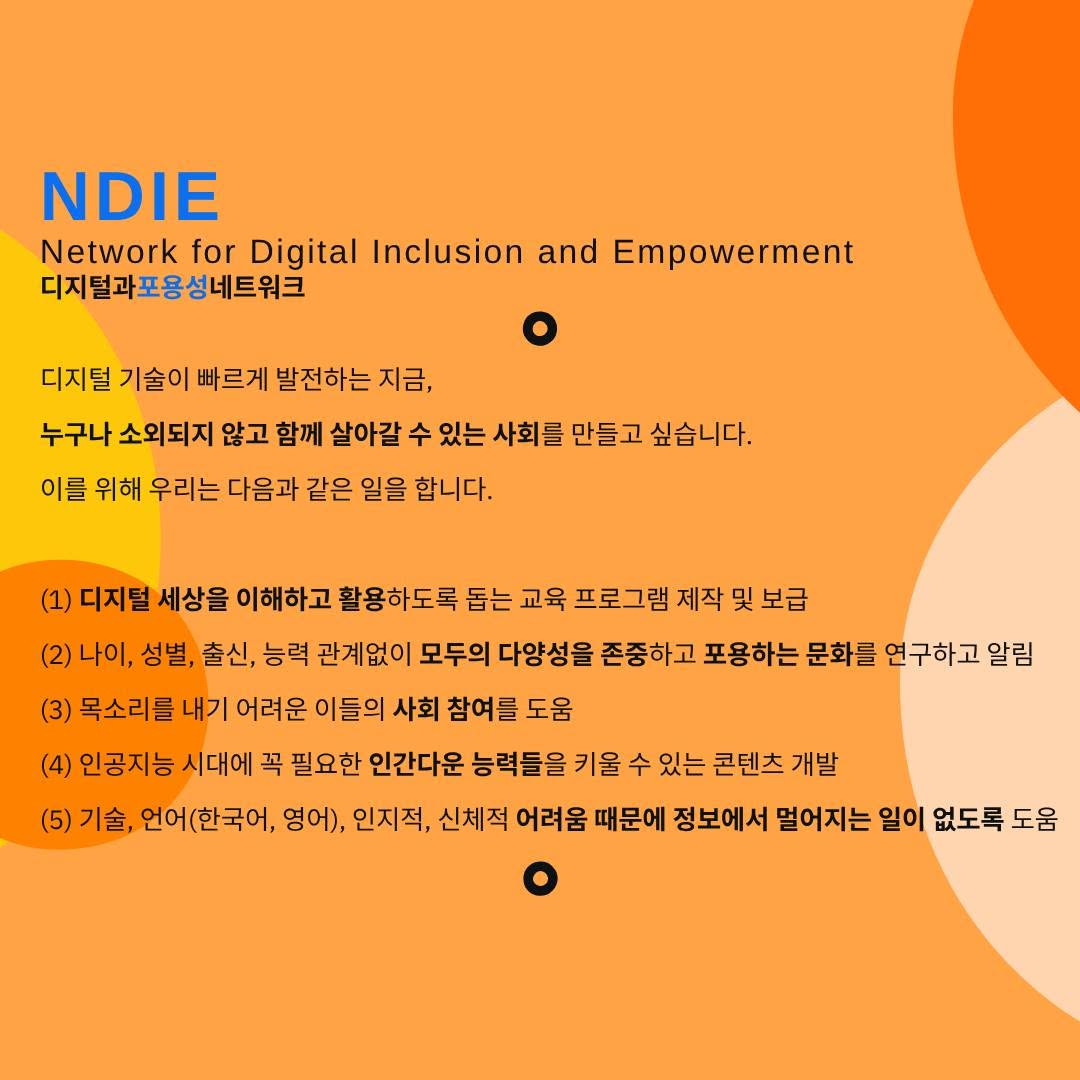 NDIE
Network for Digital Inclusion and Empowerment
디지털과포용성네트워크

디지털 기술이 빠르게 발전하는 지금,

누구나 소외되지 않고 함께 살아갈 수 있는 사회를 만들고 싶습니다.

이를 위해 우리는 다음과 같은 일을 합니다.

(1) 디지털 세상을 이해하고 활용하도록 돕는 교육 프로그램 제작 및 보급

(2) 나이, 성별, 출신, 능력 관계없이 모두의 다양성을 존중하고 포용하는 문화를 연구하고 알림

(3) 목소리를 내기 어려운 이들의 사회 참여를 도움

(4) 인공지능 시대에 꼭 필요한 인간다운 능력들을 키울 수 있는 콘텐츠 개발

(5) 기술, 언어(한국어, 영어), 인지적, 신체적 어려움 때문에 정보에서 멀어지는 일이 없도록 도움